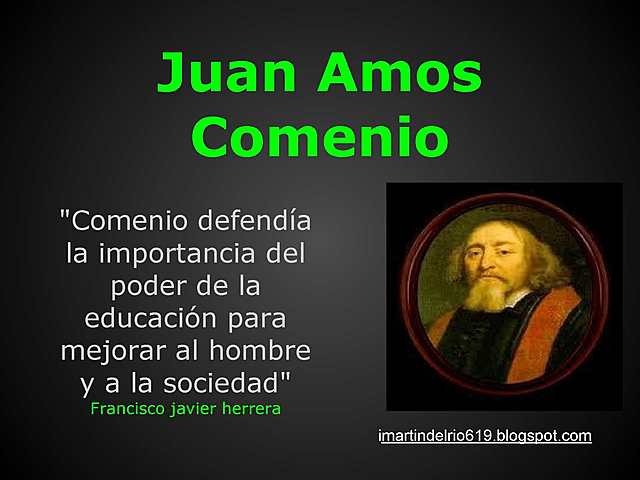 Juan Amos Comenio

"Comenio defendía la importancia del poder de la educación para mejorar al hombre y a la sociedad"
Francisco javier herrera

imartindelrio619.blogspot.com